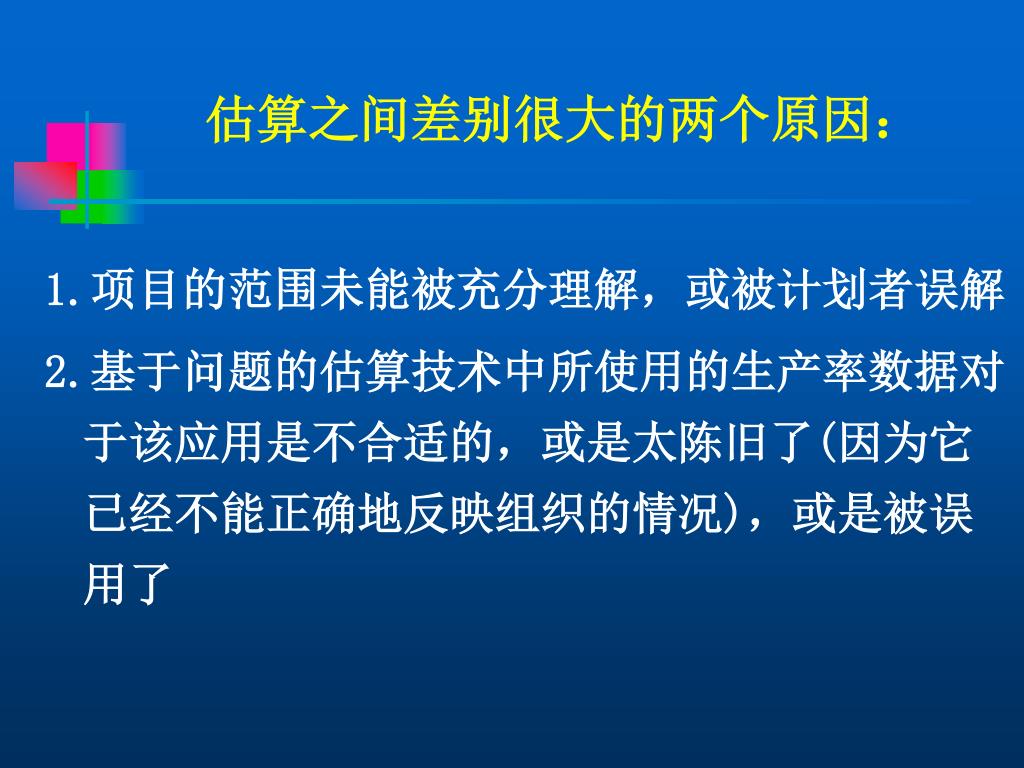 估算之间差别很大的两个原因：

1.项目的范围未能被充分理解，或被计划者误解

2.基于问题的估算技术中所使用的生产率数据对于该应用是不合适的，或是太陈旧了(因为它已经不能正确地反映组织的情况)，或是被误用了